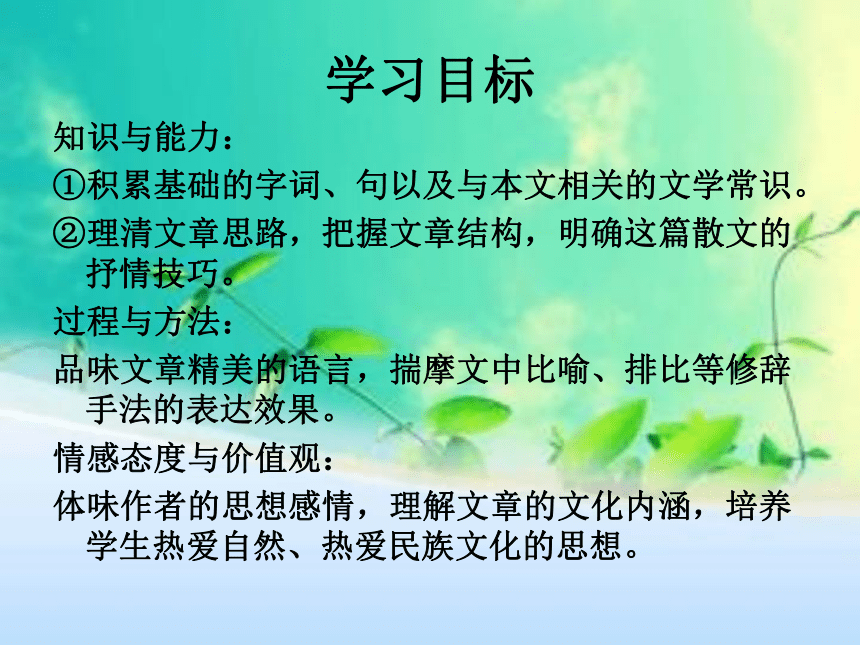 学习目标

知识与能力：

①积累基础的字词、句以及与本文相关的文学常识。

②理清文章思路，把握文章结构，明确这篇散文的抒情技巧。

过程与方法：

品味文章精美的语言，揣摩文中比喻、排比等修辞手法的表达效果。

情感态度与价值观：

体味作者的思想感情，理解文章的文化内涵，培养学生热爱自然、热爱民族文化的思想。